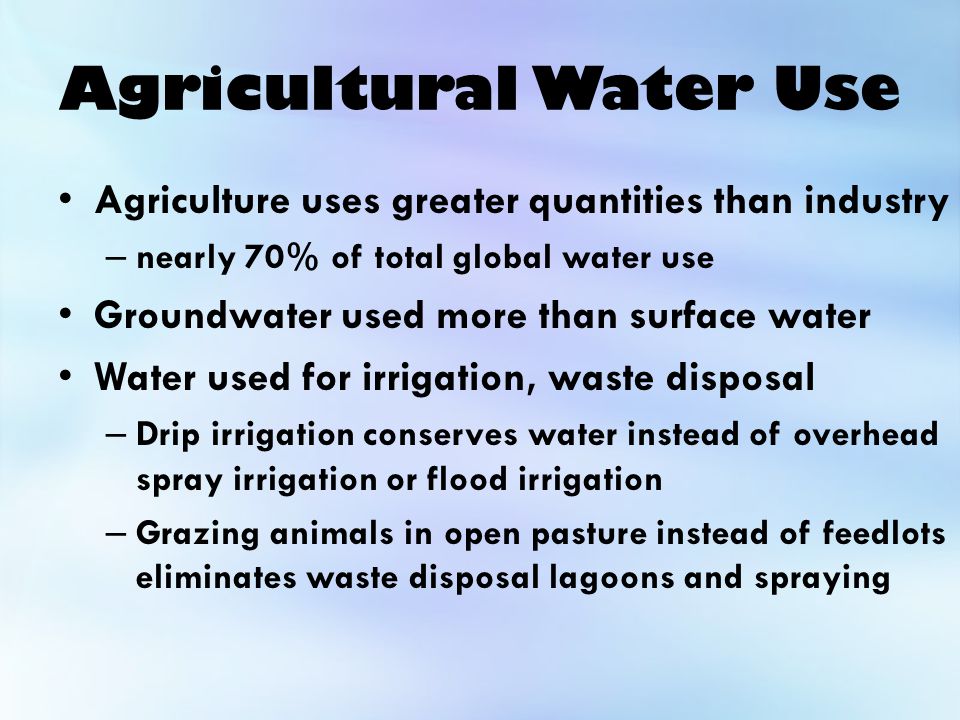 Agricultural Water Use

• Agriculture uses greater quantities than industry
– nearly 70% of total global water use
• Groundwater used more than surface water
• Water used for irrigation, waste disposal
– Drip irrigation conserves water instead of overhead spray irrigation or flood irrigation
– Grazing animals in open pasture instead of feedlots eliminates waste disposal lagoons and spraying